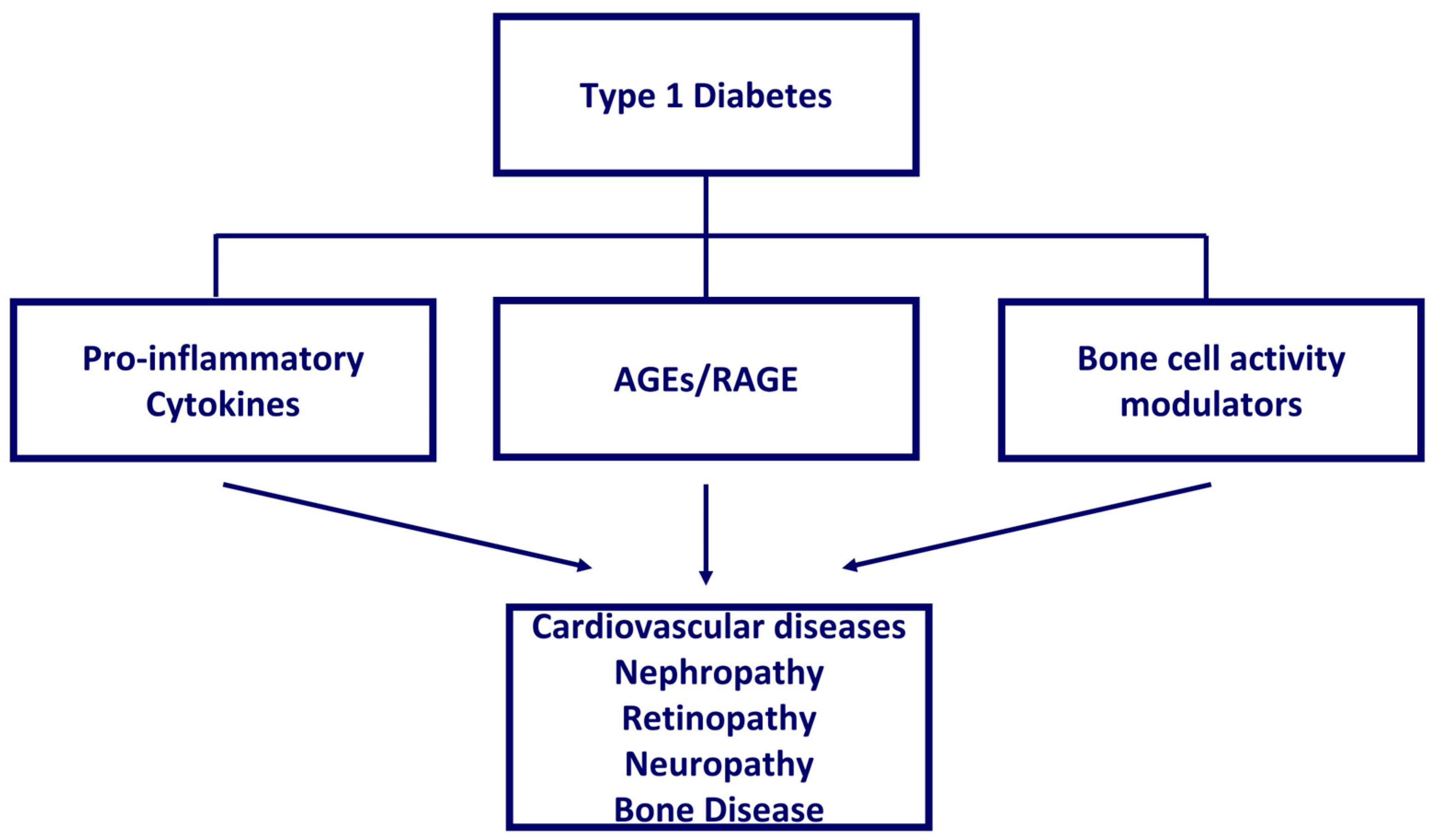 Type 1 Diabetes

Pro-inflammatory Cytokines

AGEs/RAGE

Bone cell activity modulators

Cardiovascular diseases
Nephropathy
Retinopathy
Neuropathy
Bone Disease